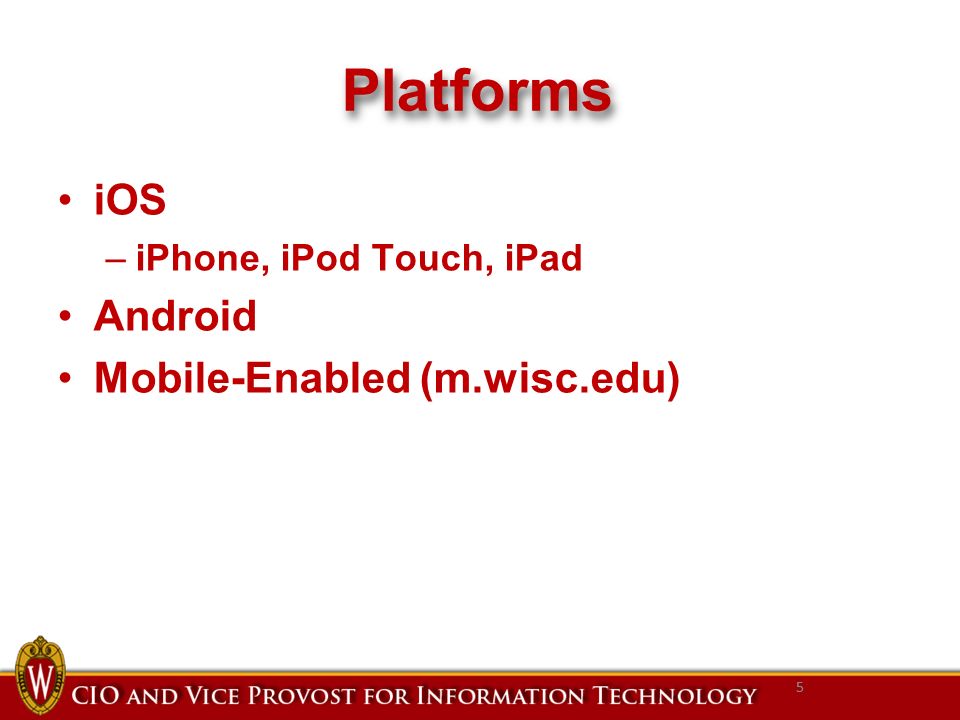 Platforms

• iOS
– iPhone, iPod Touch, iPad
• Android
• Mobile-Enabled (m.wisc.edu)

W

CIO AND VICE PROVOST FOR INFORMATION TECHNOLOGY

5